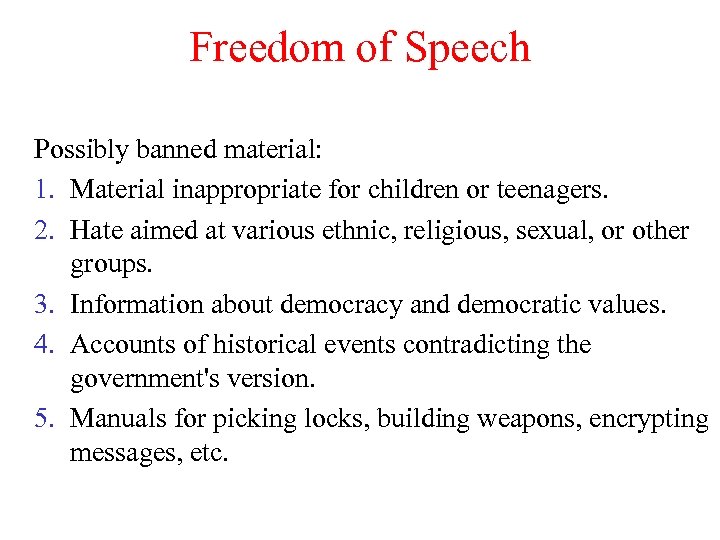 Freedom of Speech

Possibly banned material:

1. Material inappropriate for children or teenagers.
2. Hate aimed at various ethnic, religious, sexual, or other groups.
3. Information about democracy and democratic values.
4. Accounts of historical events contradicting the government's version.
5. Manuals for picking locks, building weapons, encrypting messages, etc.